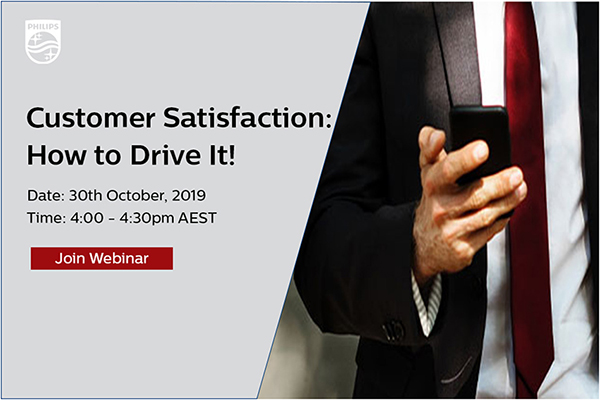 PHILIPS

Customer Satisfaction: How to Drive It!

Date: 30th October, 2019
Time: 4:00 - 4:30pm AEST

Join Webinar